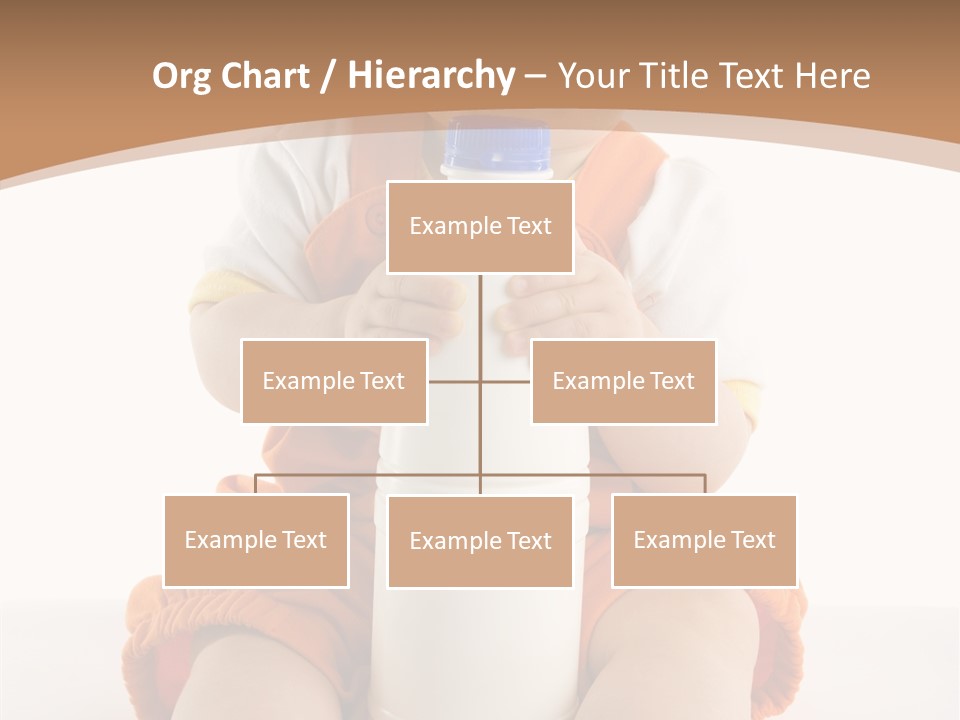 Org Chart / Hierarchy – Your Title Text Here

Example Text

Example Text

Example Text

Example Text

Example Text

Example Text